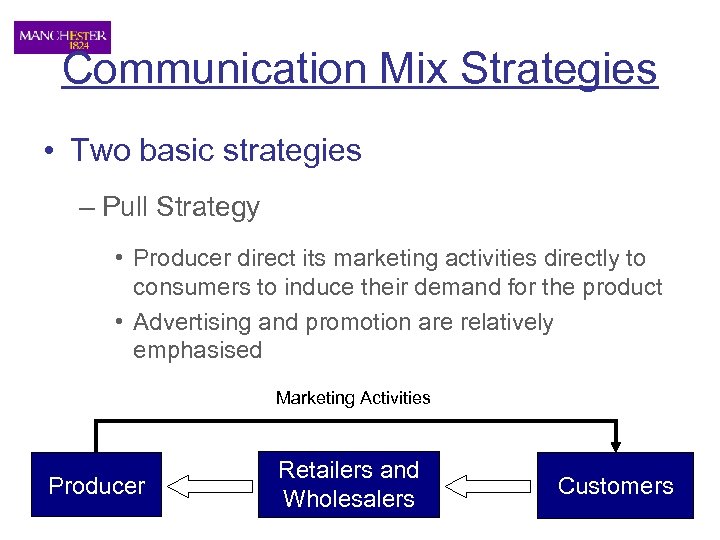 MANCHESTER
1824

Communication Mix Strategies

• Two basic strategies

– Pull Strategy

• Producer direct its marketing activities directly to consumers to induce their demand for the product

• Advertising and promotion are relatively emphasised

Marketing Activities

Producer

Retailers and Wholesalers

Customers